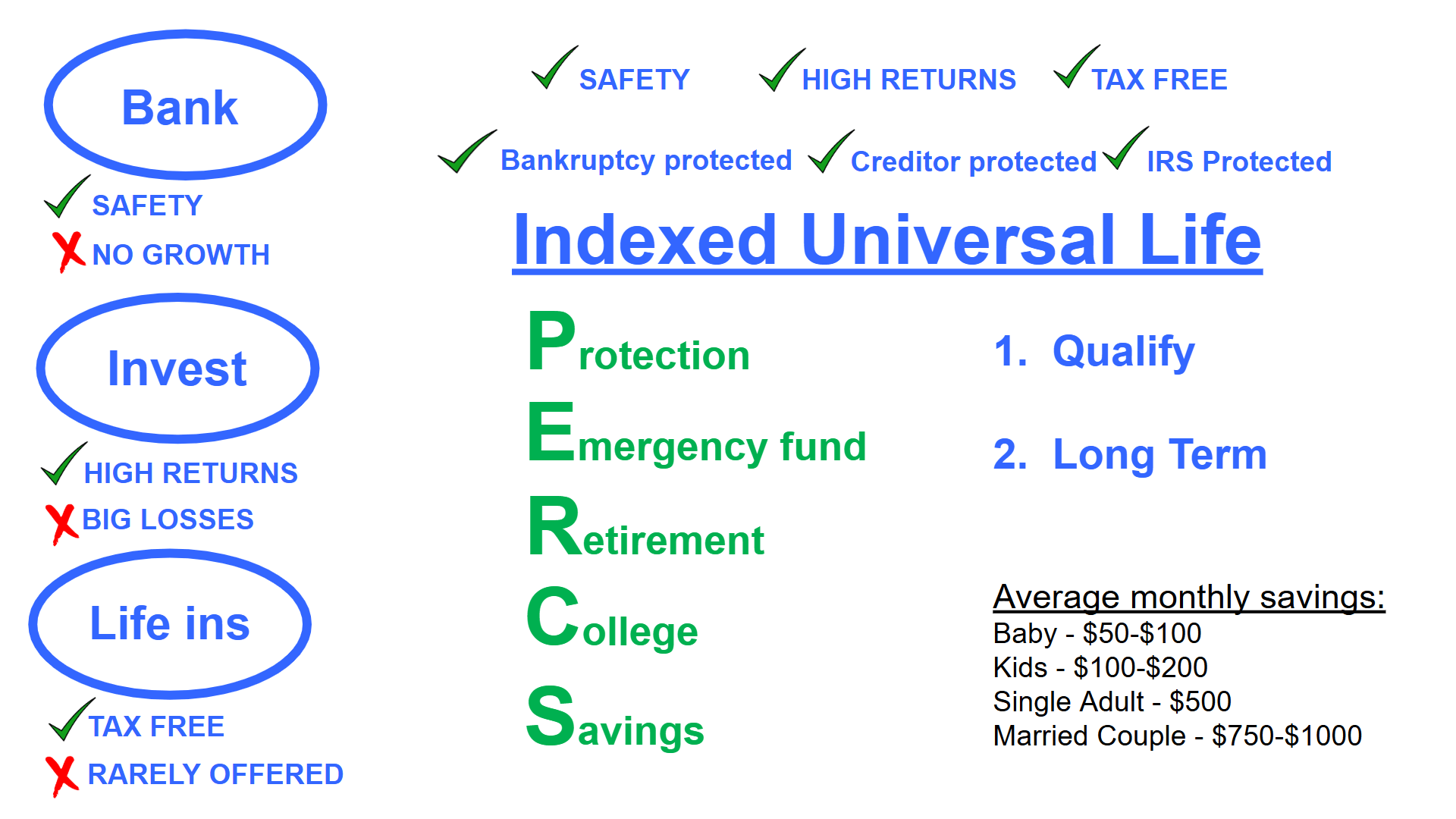 Bank

SAFETY
NO GROWTH

Invest

HIGH RETURNS
BIG LOSSES

Life ins

TAX FREE
RARELY OFFERED

SAFETY HIGH RETURNS TAX FREE

Bankruptcy protected Creditor protected IRS Protected

Indexed Universal Life

Protection
Emergency fund
Retirement
College
Savings

1. Qualify

2. Long Term

Average monthly savings:
Baby - $50-$100
Kids - $100-$200
Single Adult - $500
Married Couple - $750-$1000